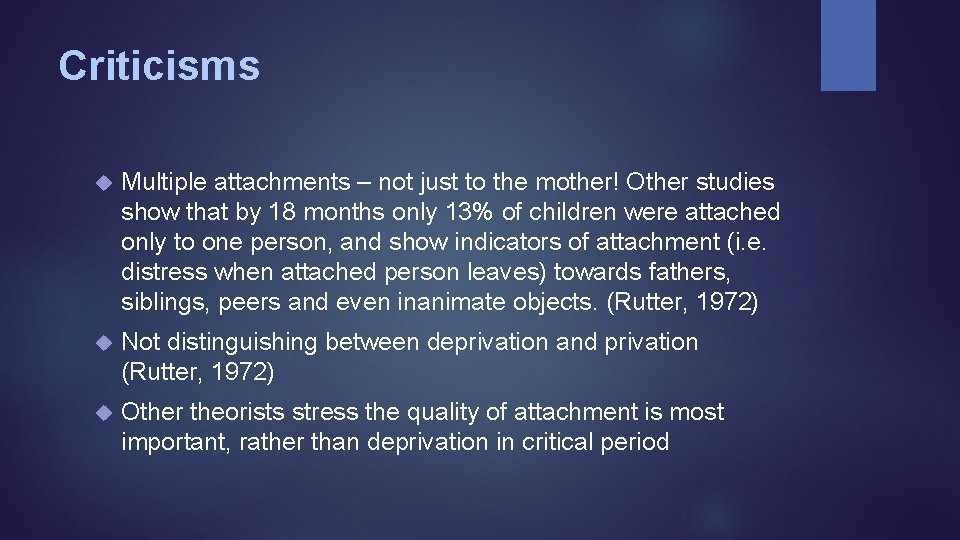 Criticisms

Multiple attachments – not just to the mother! Other studies show that by 18 months only 13% of children were attached only to one person, and show indicators of attachment (i.e. distress when attached person leaves) towards fathers, siblings, peers and even inanimate objects. (Rutter, 1972)

Not distinguishing between deprivation and privation (Rutter, 1972)

Other theorists stress the quality of attachment is most important, rather than deprivation in critical period